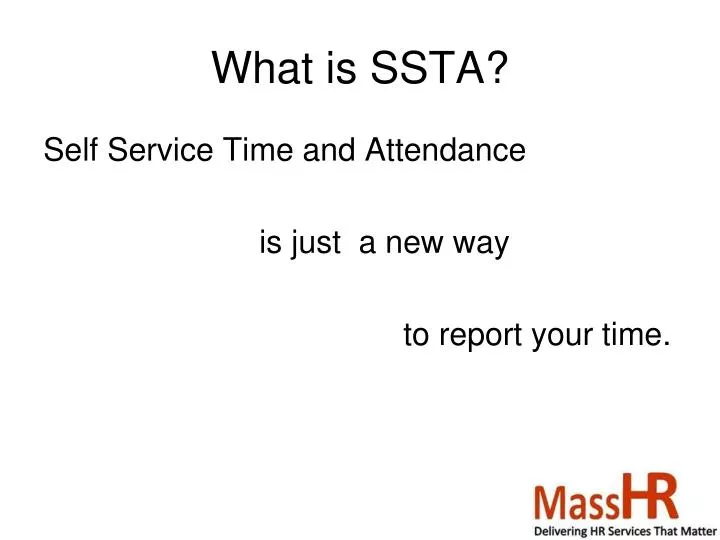 What is SSTA?

Self Service Time and Attendance

is just  a new way

to report your time.

MassHR
Delivering HR Services That Matter